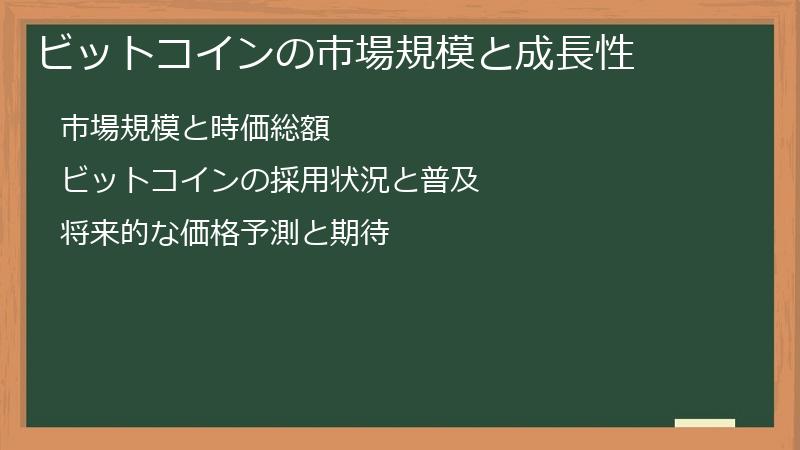 ビットコインの市場規模と成長性

市場規模と時価総額

ビットコインの採用状況と普及

将来的な価格予測と期待